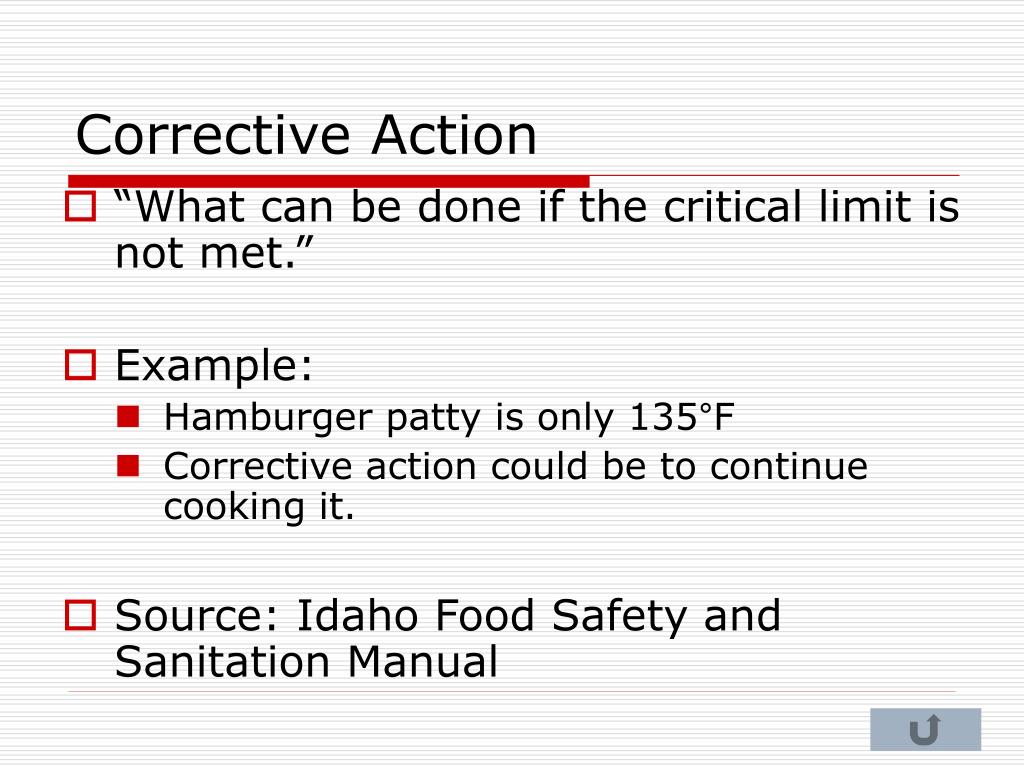 Corrective Action

“What can be done if the critical limit is not met.”

Example:

Hamburger patty is only 135°F

Corrective action could be to continue cooking it.

Source: Idaho Food Safety and Sanitation Manual